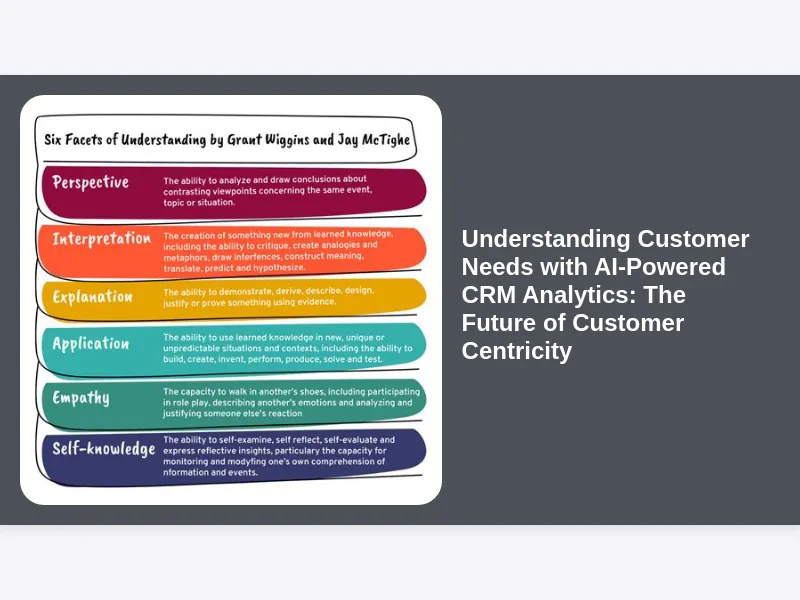 Six Facets of Understanding by Grant Wiggins and Jay McTighe

Perspective
The ability to analyze and draw conclusions about contrasting viewpoints concerning the same event, topic or situation.

Interpretation
The creation of something new from learned knowledge, including the ability to critique, create analogies and metaphors, draw interfences, construct meaning, translate, predict and hypothesize.

Explanation
The ability to demonstrate, derive, describe, design, justify or prove something using evidence.

Application
The ability to use learned knowledge in new, unique or unpredictable situations and contexts, including the ability to build, create, invent, perform, produce, solve and test.

Empathy
The capacity to walk in another's shoes, including participating in role play, describing another's emotions and analyzing and justifying someone else's reaction

Self-knowledge
The ability to self-examine, self reflect, self-evaluate and express reflective insights, particulary the capacity for monitoring and modyfing one's own comprehension of nformation and events.

Understanding Customer Needs with AI-Powered CRM Analytics: The Future of Customer Centricity